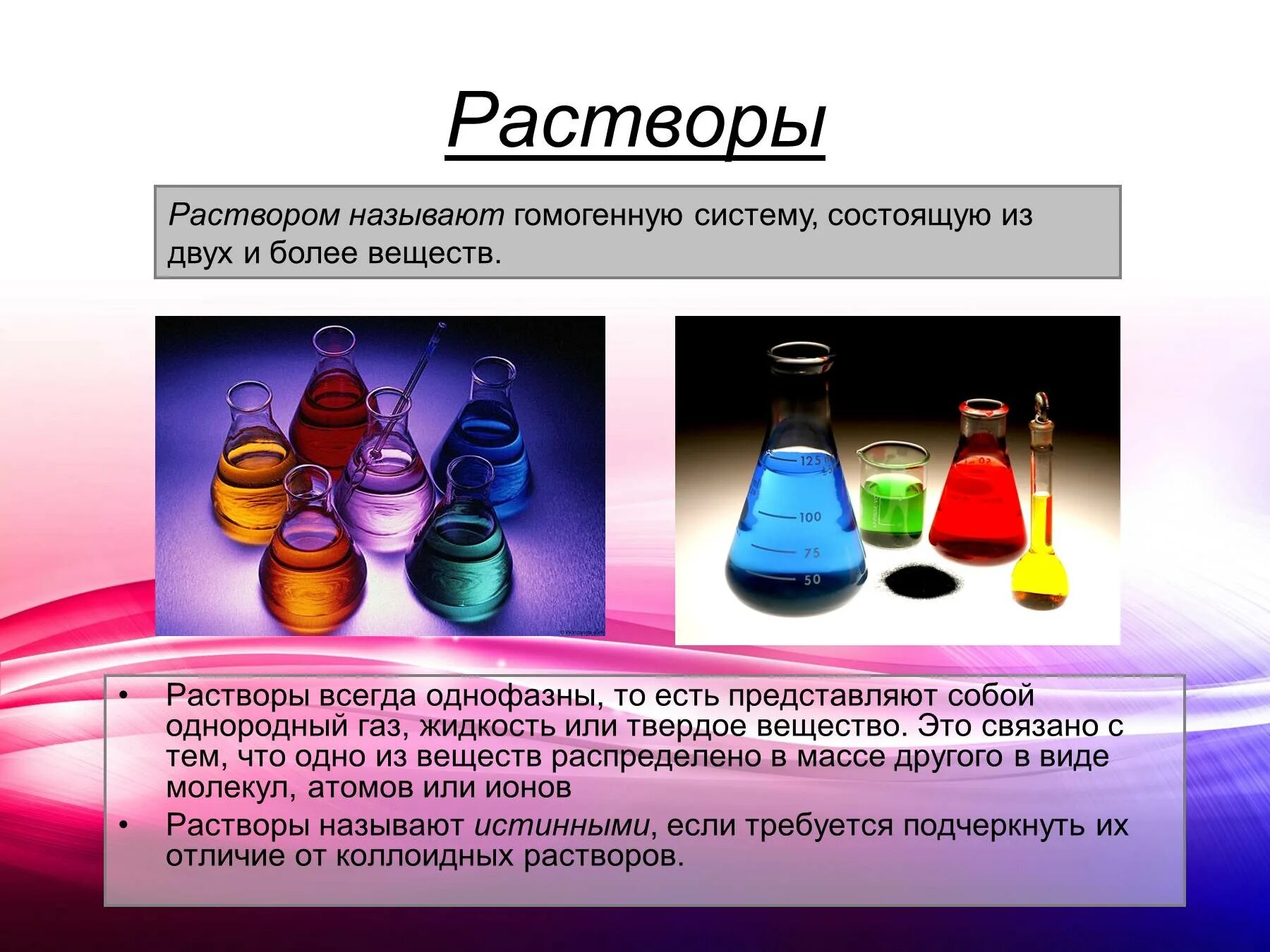 Растворы

Раствором называют гомогенную систему, состоящую из двух и более веществ.

125
100
75
50

• Растворы всегда однофазны, то есть представляют собой однородный газ, жидкость или твердое вещество. Это связано с тем, что одно из веществ распределено в массе другого в виде молекул, атомов или ионов
• Растворы называют истинными, если требуется подчеркнуть их отличие от коллоидных растворов.